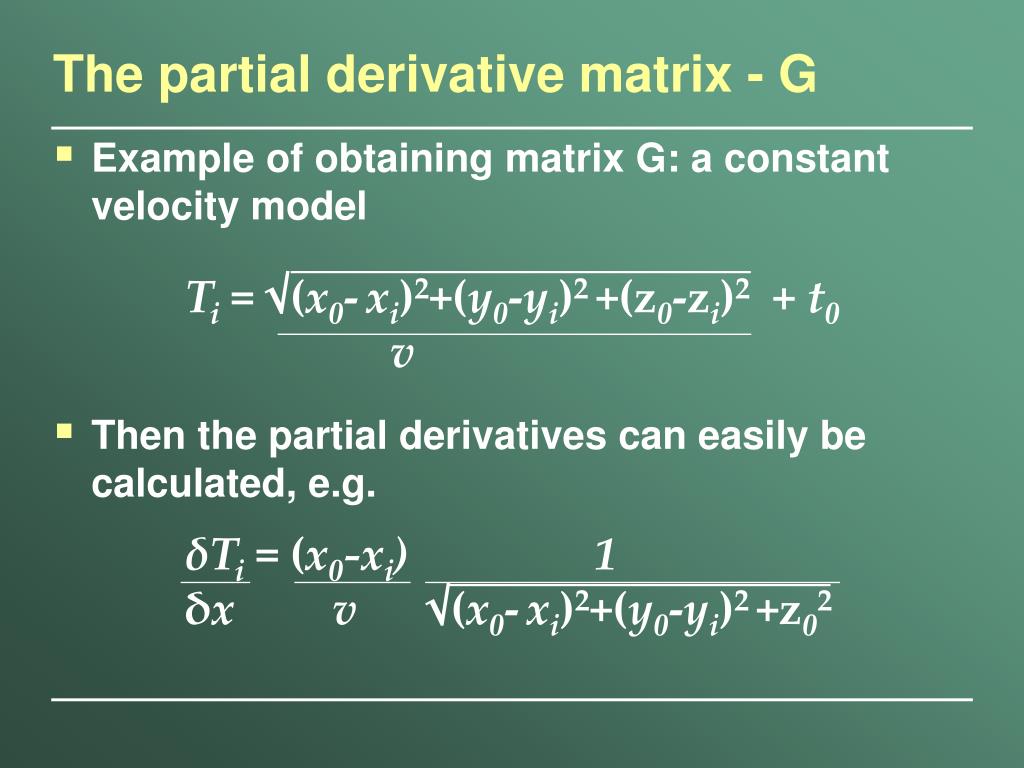 The partial derivative matrix - G

Example of obtaining matrix G: a constant velocity model

$T_i = \frac{\sqrt{(x_0 - x_i)^2 + (y_0 - y_i)^2 + (z_0 - z_i)^2}}{v} + t_0$

Then the partial derivatives can easily be calculated, e.g.

$\frac{\delta T_i}{\delta x} = \frac{(x_0 - x_i)}{v} \frac{1}{\sqrt{(x_0 - x_i)^2 + (y_0 - y_i)^2 + z_0^2}}$